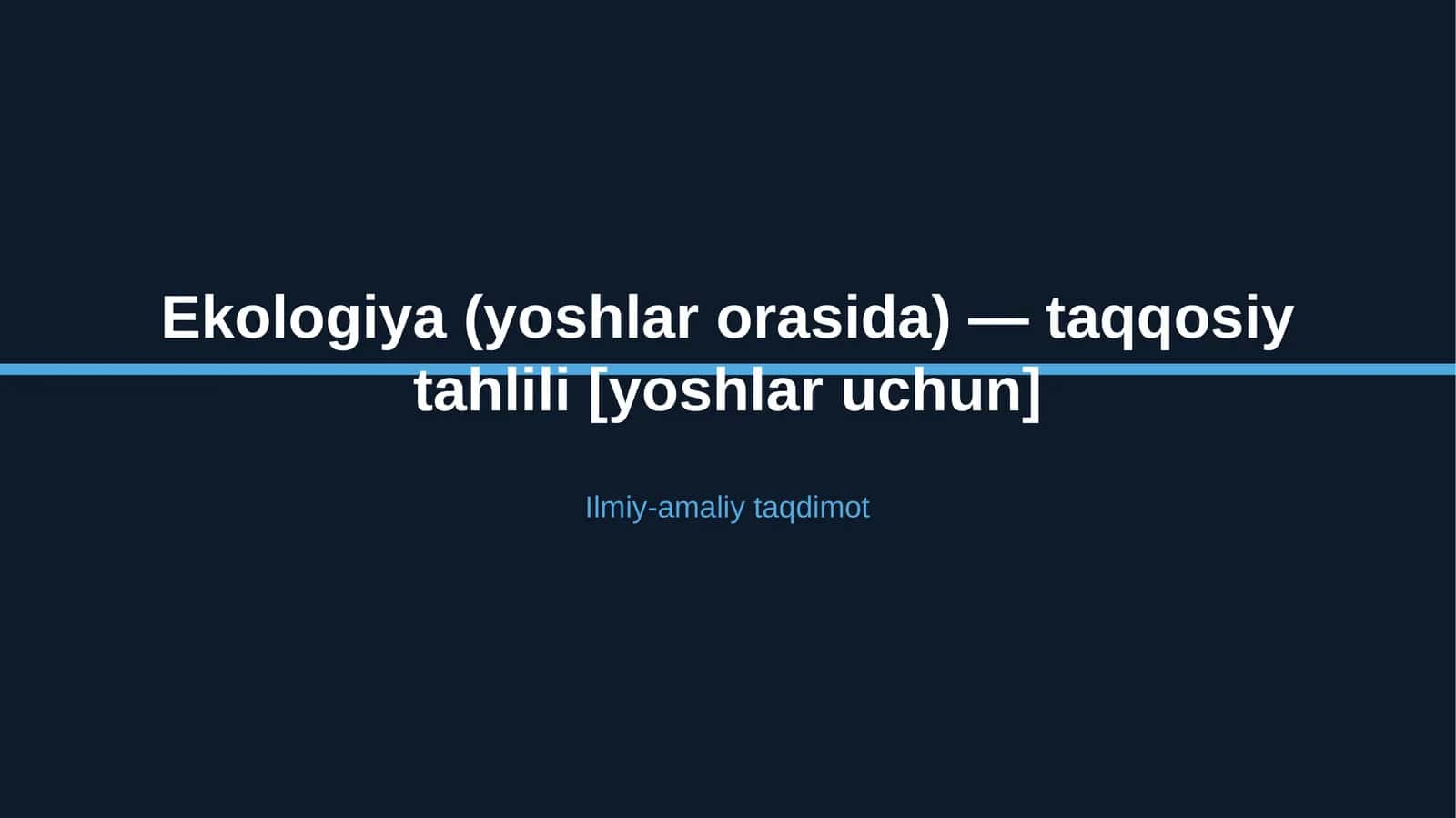 Ekologiya (yoshlar orasida) — taqqosiy tahlili [yoshlar uchun]

Ilmiy-amaliy taqdimot